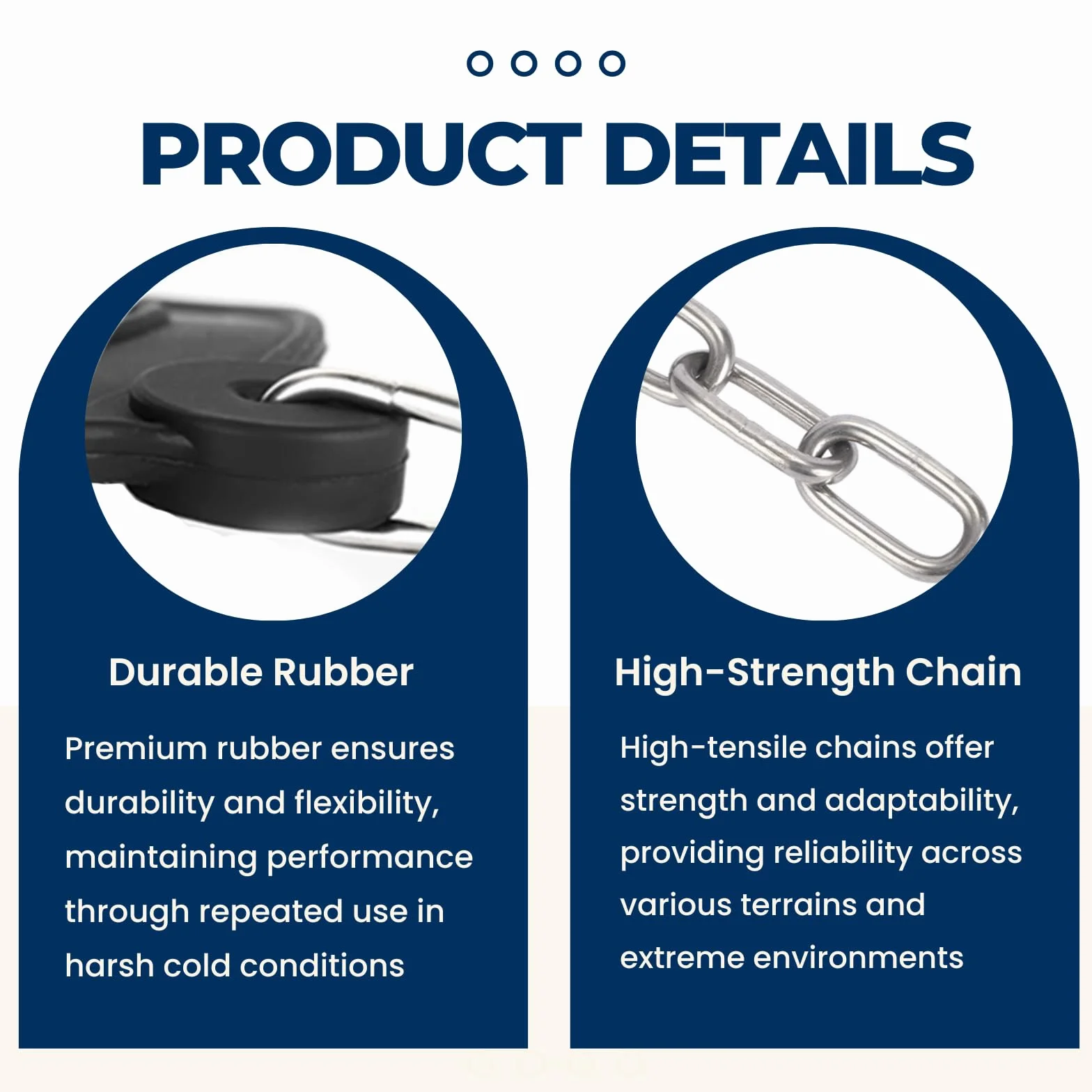 PRODUCT DETAILS

Durable Rubber

Premium rubber ensures durability and flexibility, maintaining performance through repeated use in harsh cold conditions

High-Strength Chain

High-tensile chains offer strength and adaptability, providing reliability across various terrains and extreme environments